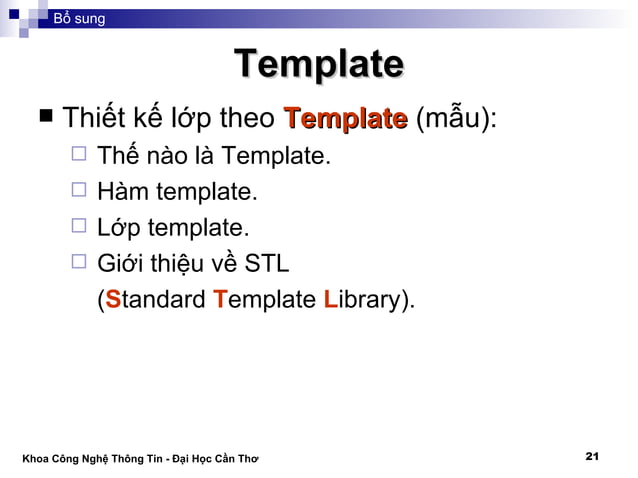 Bổ sung

Template

■ Thiết kế lớp theo Template (mẫu):

□ Thế nào là Template.

□ Hàm template.

□ Lớp template.

□ Giới thiệu về STL (Standard Template Library).

Khoa Công Nghệ Thông Tin - Đại Học Cần Thơ

21